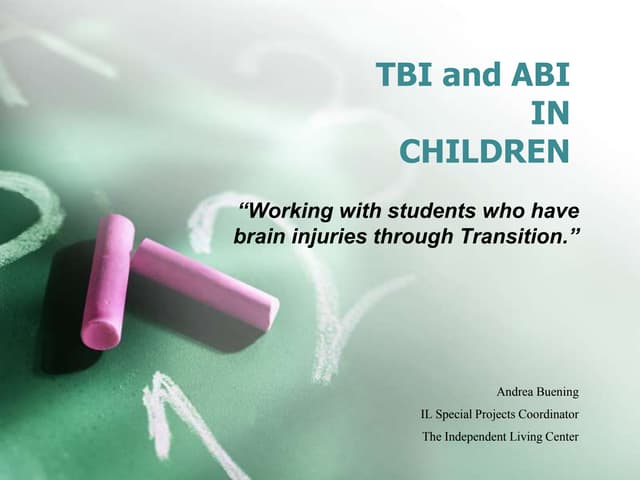 TBI and ABI
IN
CHILDREN

“Working with students who have brain injuries through Transition.”

Andrea Buening
IL Special Projects Coordinator
The Independent Living Center